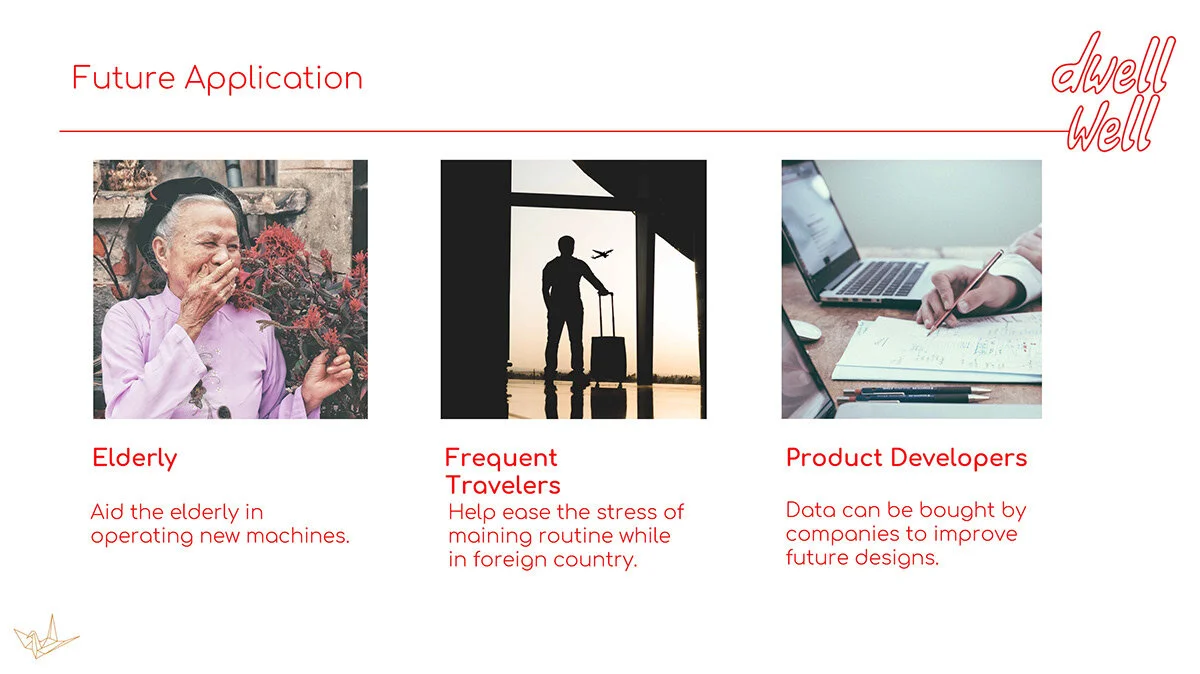 Future Application

dwell well

Elderly

Aid the elderly in operating new machines.

Frequent Travelers

Help ease the stress of maining routine while in foreign country.

Product Developers

Data can be bought by companies to improve future designs.